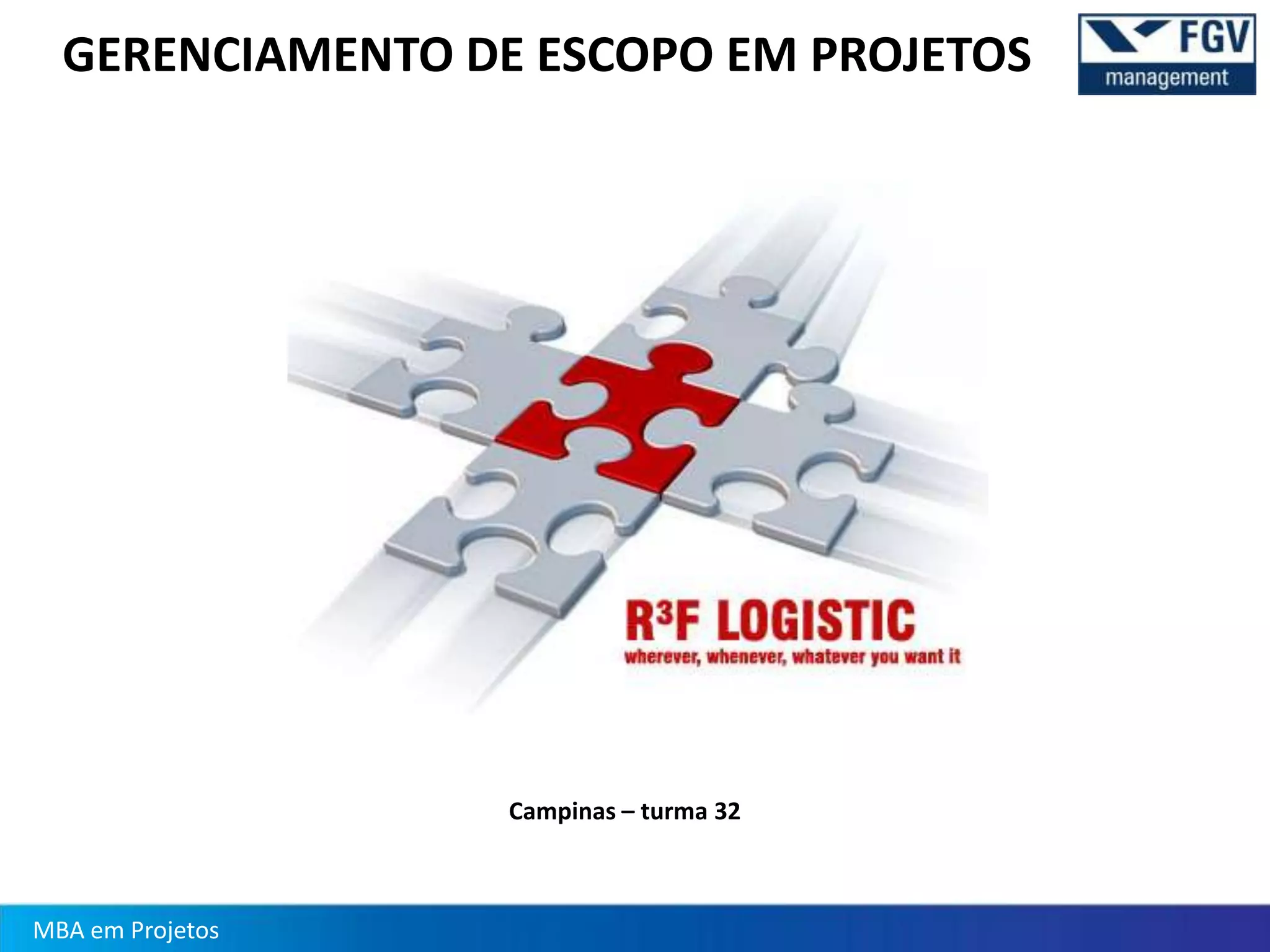 GERENCIAMENTO DE ESCOPO EM PROJETOS

FGV
management

R³F LOGISTIC
wherever, whenever, whatever you want it

Campinas – turma 32

MBA em Projetos